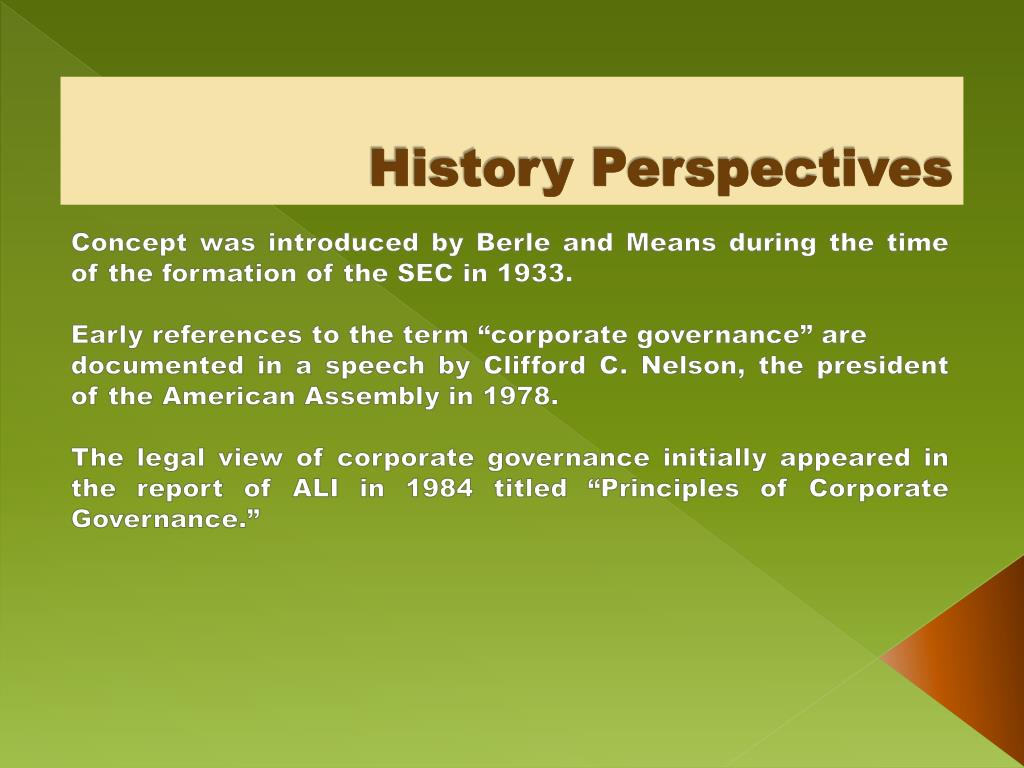 History Perspectives

Concept was introduced by Berle and Means during the time of the formation of the SEC in 1933.

Early references to the term “corporate governance” are documented in a speech by Clifford C. Nelson, the president of the American Assembly in 1978.

The legal view of corporate governance initially appeared in the report of ALI in 1984 titled “Principles of Corporate Governance.”